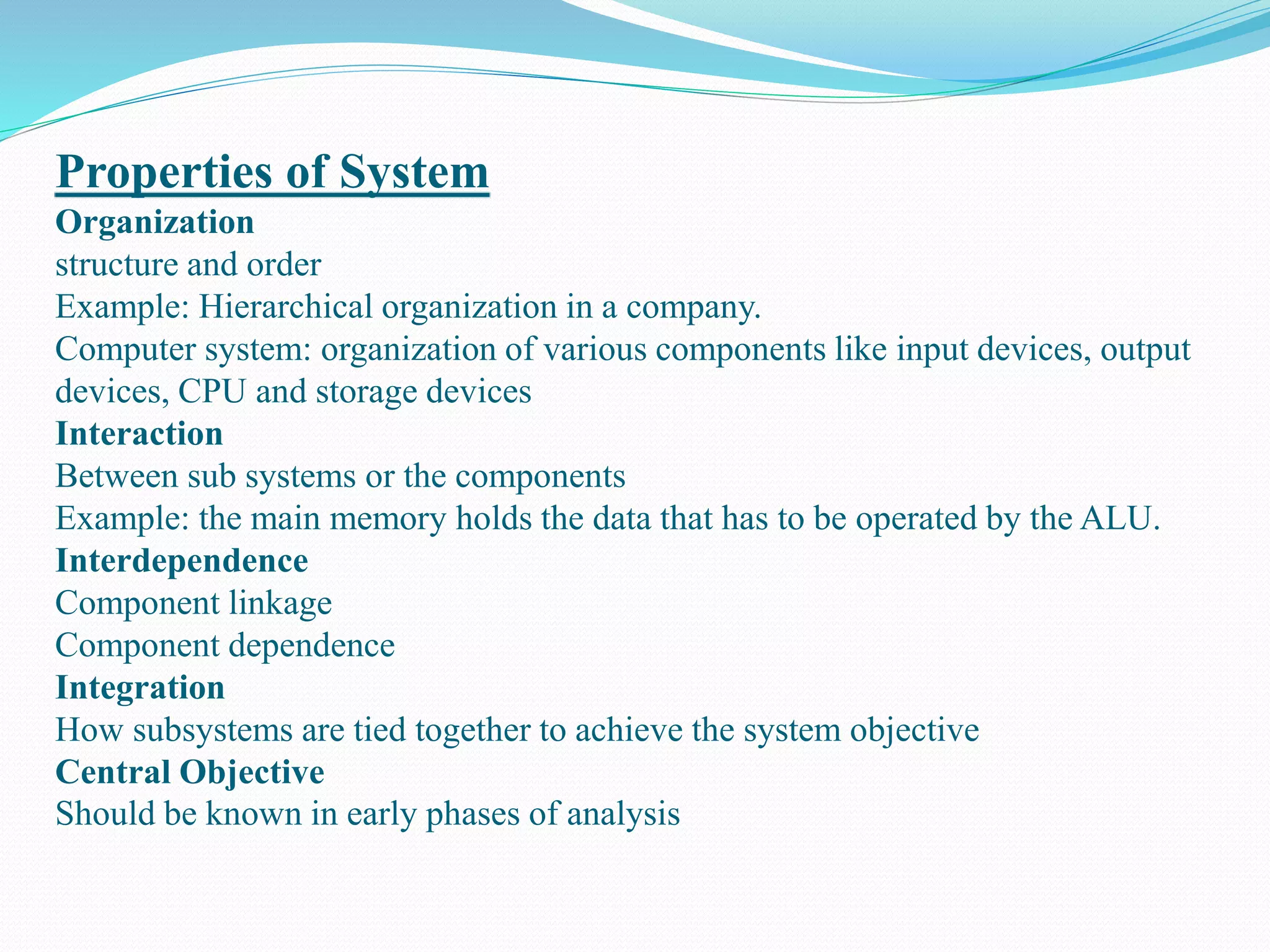 Properties of System

Organization

structure and order

Example: Hierarchical organization in a company.

Computer system: organization of various components like input devices, output devices, CPU and storage devices

Interaction

Between sub systems or the components

Example: the main memory holds the data that has to be operated by the ALU.

Interdependence

Component linkage

Component dependence

Integration

How subsystems are tied together to achieve the system objective

Central Objective

Should be known in early phases of analysis